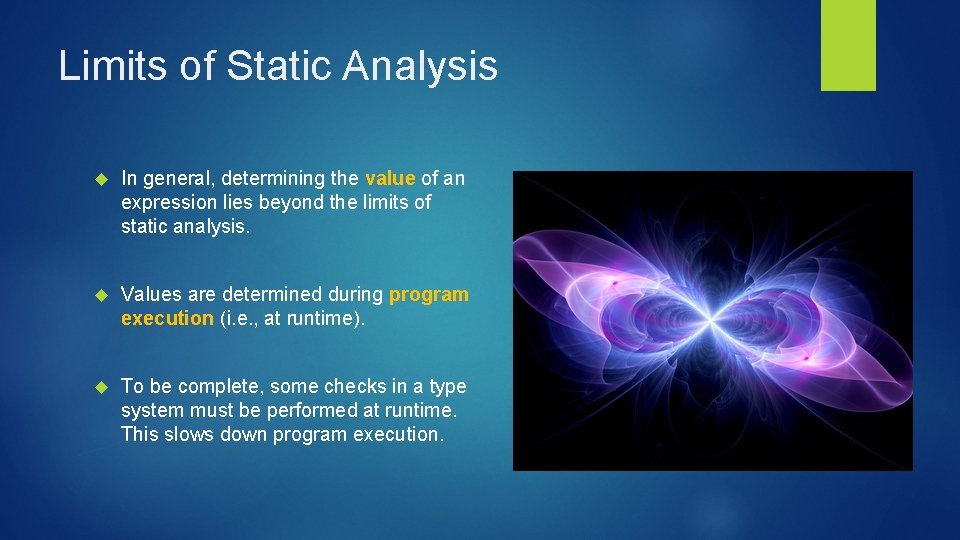 Limits of Static Analysis

In general, determining the value of an expression lies beyond the limits of static analysis.

Values are determined during program execution (i.e., at runtime).

To be complete, some checks in a type system must be performed at runtime. This slows down program execution.